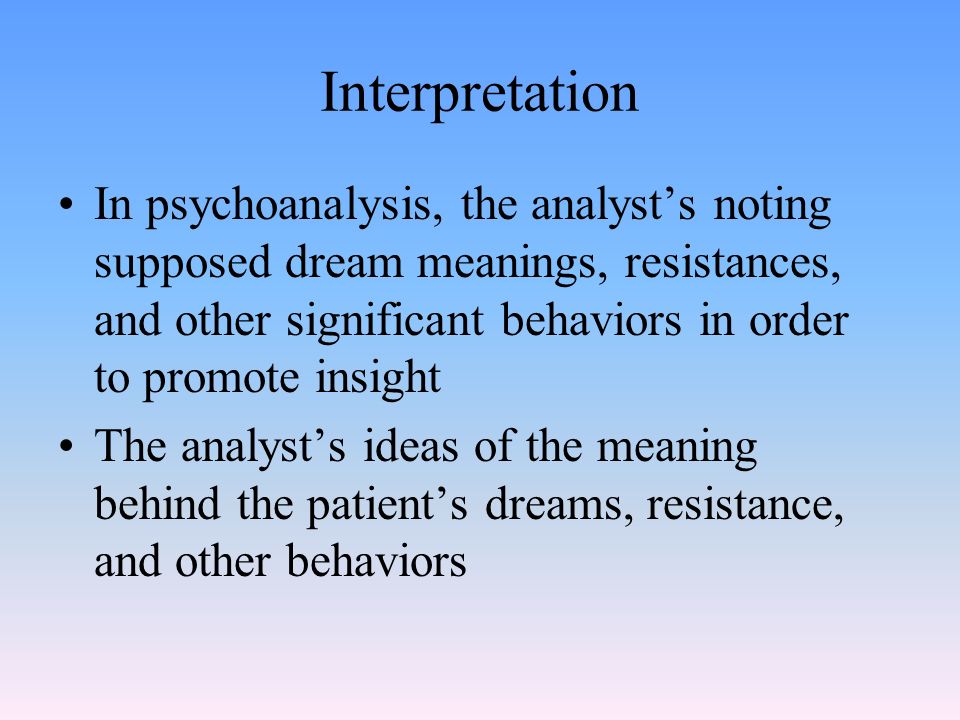 Interpretation

• In psychoanalysis, the analyst’s noting supposed dream meanings, resistances, and other significant behaviors in order to promote insight

• The analyst’s ideas of the meaning behind the patient’s dreams, resistance, and other behaviors